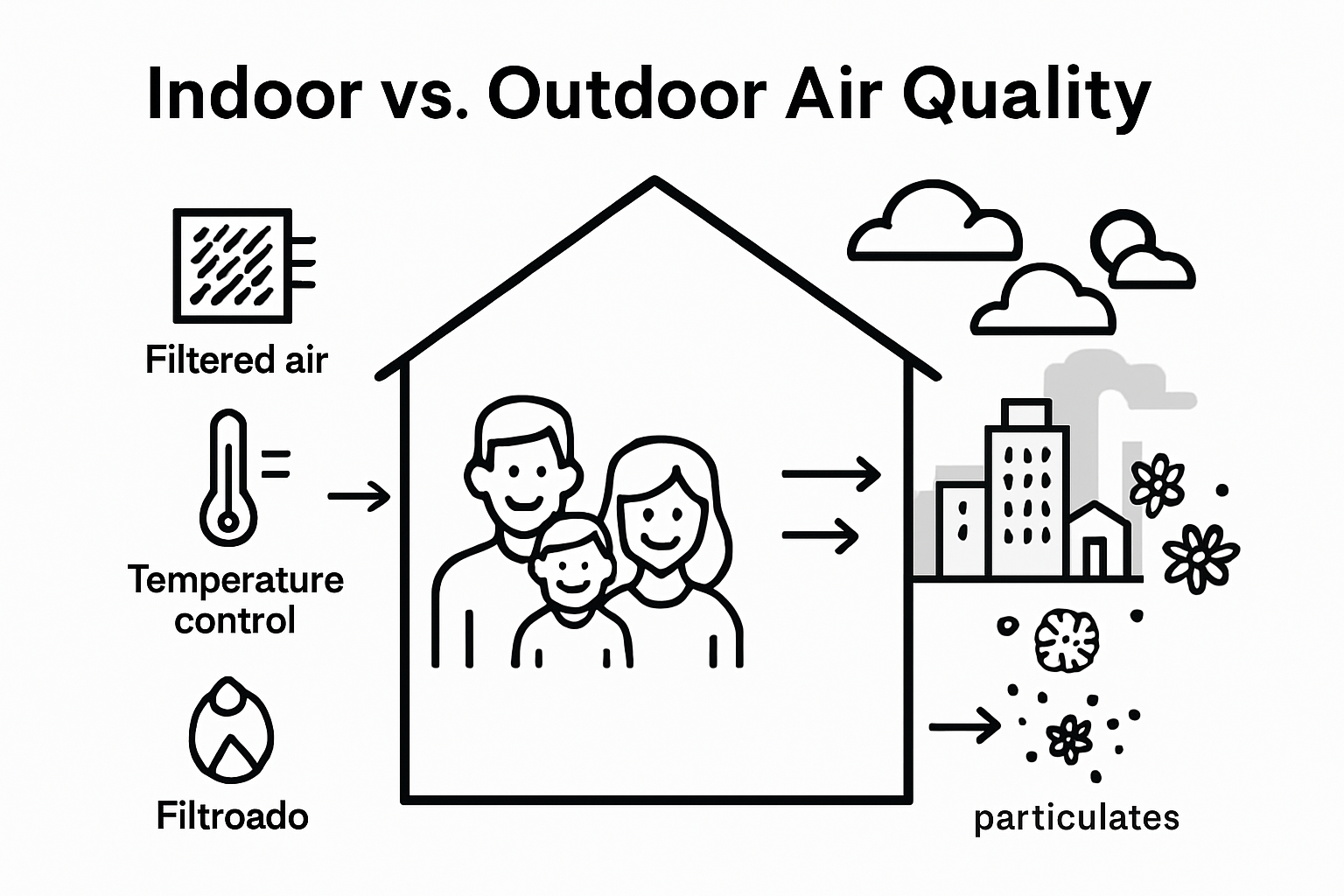 Indoor vs. Outdoor Air Quality

Filtered air

Temperature control

Filtroado

particulates